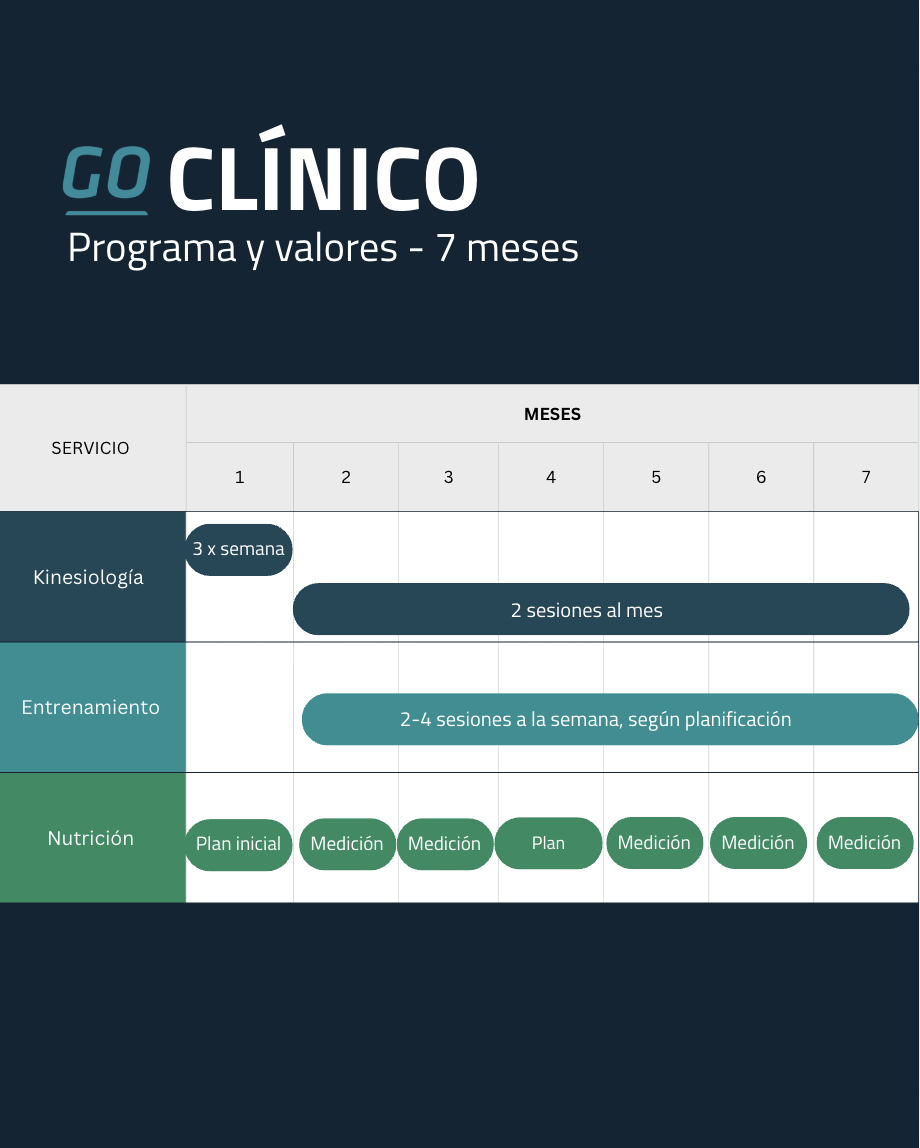 GO CLÍNICO
Programa y valores - 7 meses

| SERVICIO | MESES | | | | | | |
|---|---|---|---|---|---|---|---|
| | 1 | 2 | 3 | 4 | 5 | 6 | 7 |
| Kinesiología | 3 x semana | 2 sesiones al mes | | | | | |
| Entrenamiento | | 2-4 sesiones a la semana, según planificación | | | | | |
| Nutrición | Plan inicial | Medición | Medición | Plan | Medición | Medición | Medición |